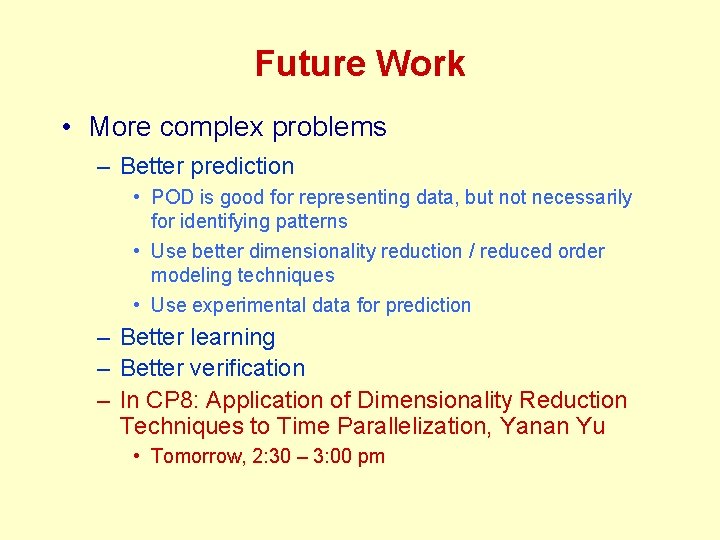 Future Work

• More complex problems
 – Better prediction
  • POD is good for representing data, but not necessarily for identifying patterns
  • Use better dimensionality reduction / reduced order modeling techniques
  • Use experimental data for prediction
 – Better learning
 – Better verification
 – In CP8: Application of Dimensionality Reduction Techniques to Time Parallelization, Yanan Yu
  • Tomorrow, 2:30 – 3:00 pm